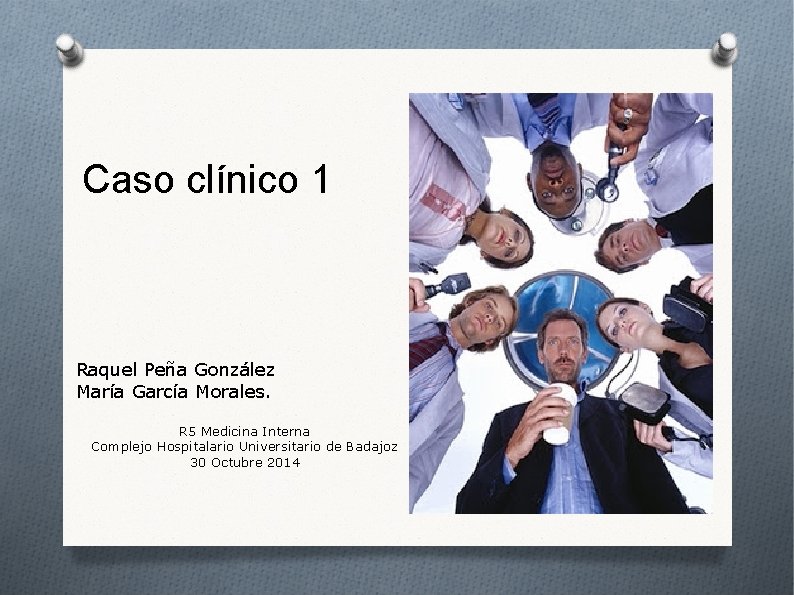 Caso clínico 1

Raquel Peña González
María García Morales.

R5 Medicina Interna
Complejo Hospitalario Universitario de Badajoz
30 Octubre 2014